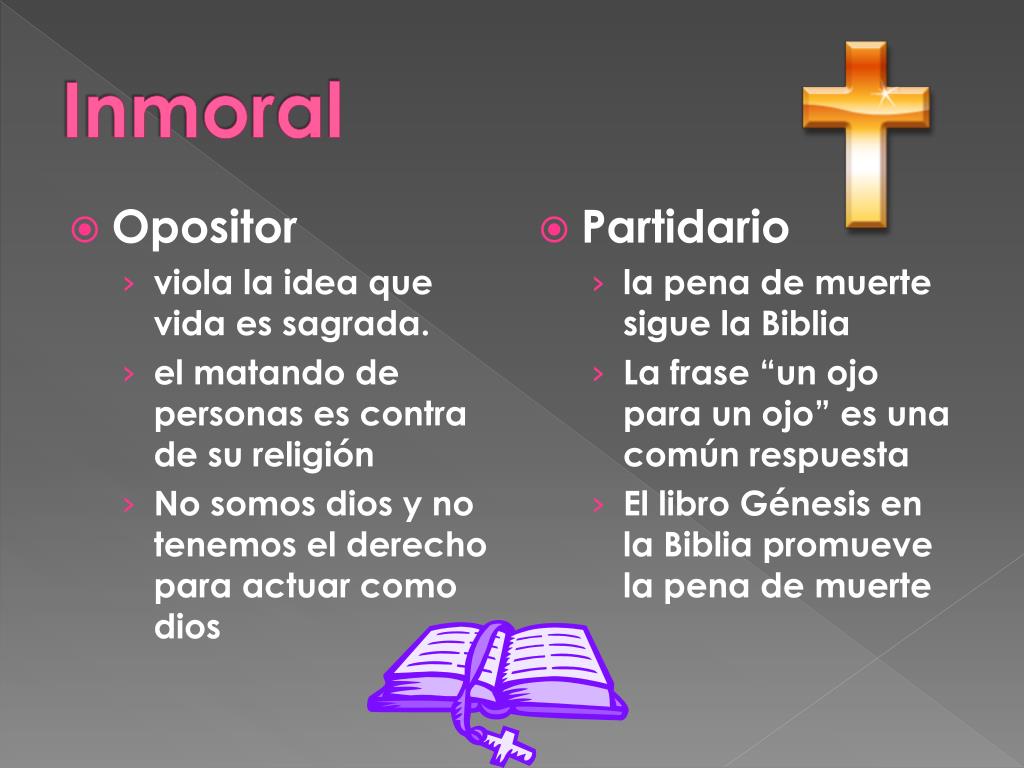 Inmoral

Opositor
› viola la idea que vida es sagrada.
› el matando de personas es contra de su religión
› No somos dios y no tenemos el derecho para actuar como dios

Partidario
› la pena de muerte sigue la Biblia
› La frase “un ojo para un ojo” es una común respuesta
› El libro Génesis en la Biblia promueve la pena de muerte